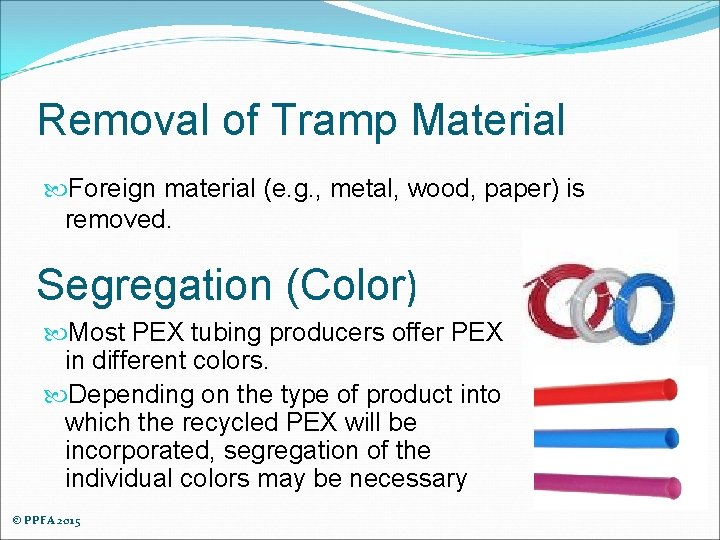 Removal of Tramp Material

Foreign material (e.g., metal, wood, paper) is removed.

Segregation (Color)

Most PEX tubing producers offer PEX in different colors.

Depending on the type of product into which the recycled PEX will be incorporated, segregation of the individual colors may be necessary

© PPFA 2015